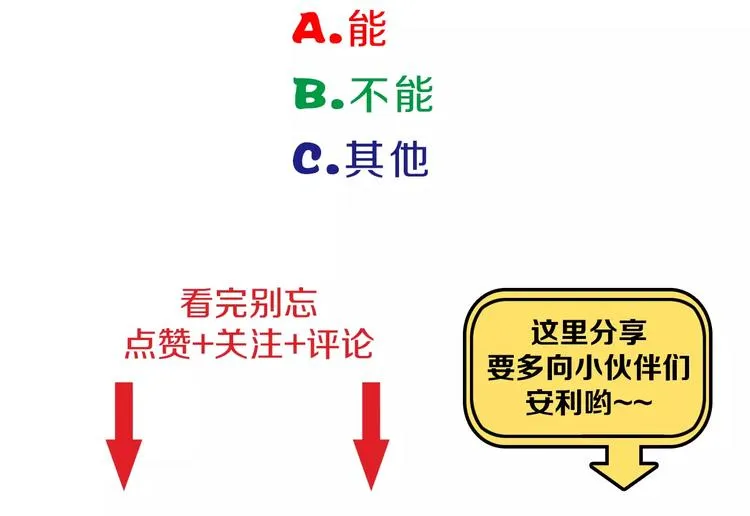 A.能

B.不能

C.其他

看完别忘
点赞+关注+评论

这里分享
要多向小伙伴们
安利哟~~